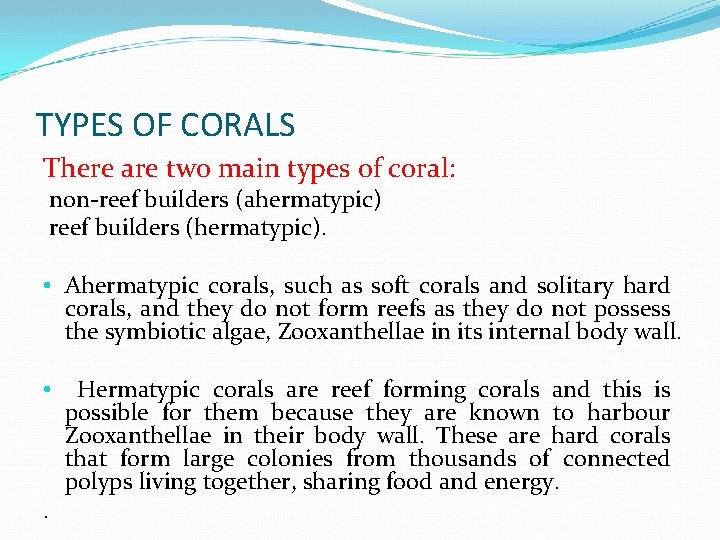 TYPES OF CORALS

There are two main types of coral:
non-reef builders (ahermatypic)
reef builders (hermatypic).

• Ahermatypic corals, such as soft corals and solitary hard corals, and they do not form reefs as they do not possess the symbiotic algae, Zooxanthellae in its internal body wall.

• Hermatypic corals are reef forming corals and this is possible for them because they are known to harbour Zooxanthellae in their body wall. These are hard corals that form large colonies from thousands of connected polyps living together, sharing food and energy.

.